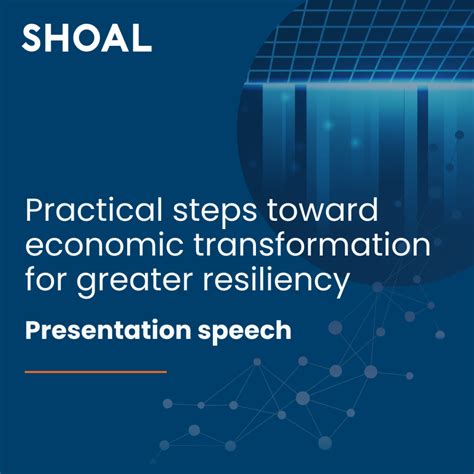 SHOAL

Practical steps toward economic transformation for greater resiliency

Presentation speech